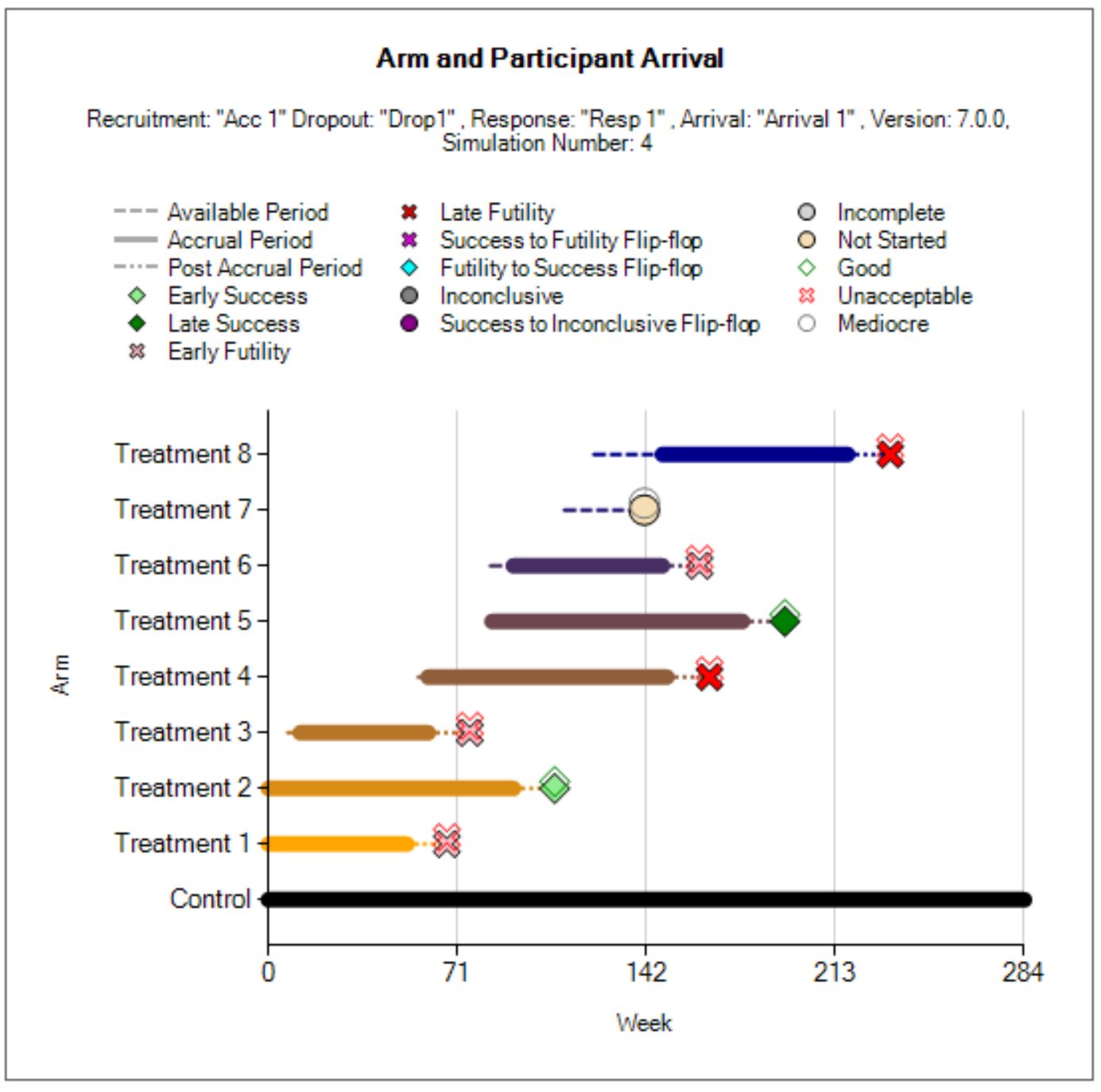 Arm and Participant Arrival

Recruitment: "Acc 1" Dropout: "Drop1" , Response: "Resp 1" , Arrival: "Arrival 1" , Version: 7.0.0, Simulation Number: 4

Available Period
Accrual Period
Post Accrual Period
Early Success
Late Success
Early Futility
Late Futility
Success to Futility Flip-flop
Futility to Success Flip-flop
Inconclusive
Success to Inconclusive Flip-flop
Incomplete
Not Started
Good
Unacceptable
Mediocre

Arm

Treatment 8
Treatment 7
Treatment 6
Treatment 5
Treatment 4
Treatment 3
Treatment 2
Treatment 1
Control

0
71
142
213
284

Week